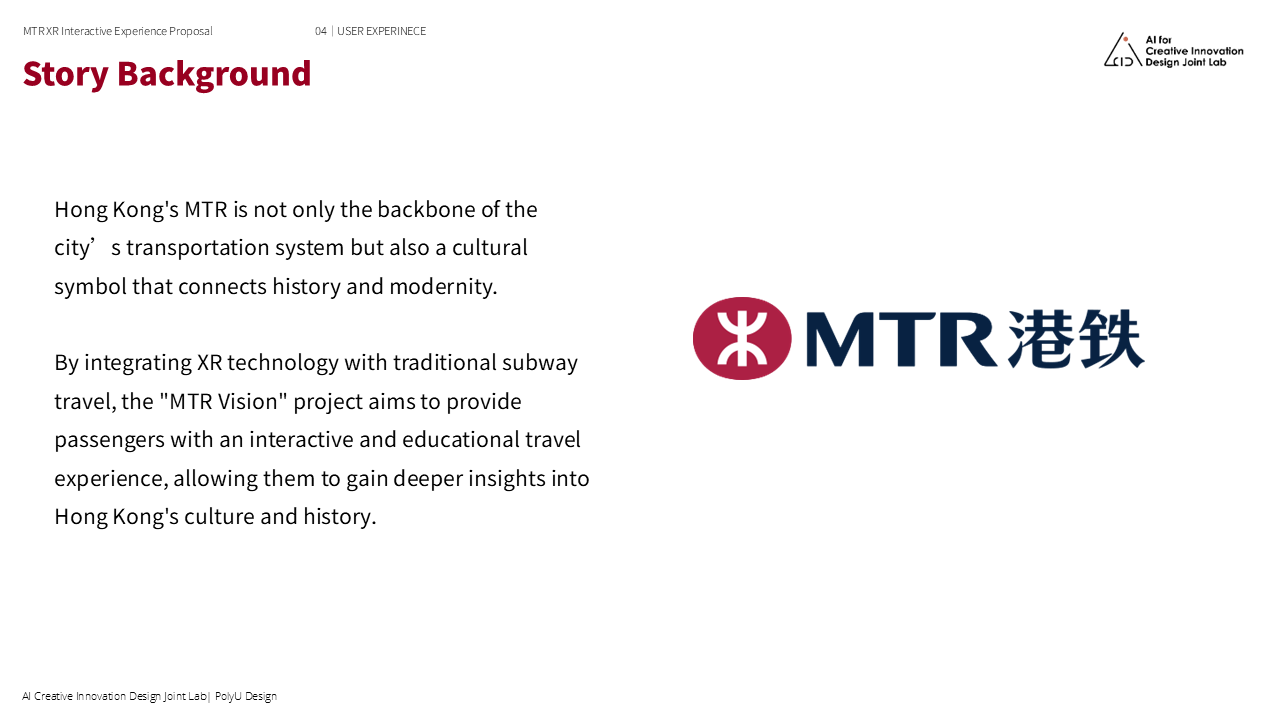 MTR XR Interactive Experience Proposal

04 | USER EXPERINECE

AI for Creative Innovation Design Joint Lab

Story Background

Hong Kong's MTR is not only the backbone of the city’s transportation system but also a cultural symbol that connects history and modernity.

By integrating XR technology with traditional subway travel, the "MTR Vision" project aims to provide passengers with an interactive and educational travel experience, allowing them to gain deeper insights into Hong Kong's culture and history.

MTR 港铁

AI Creative Innovation Design Joint Lab| PolyU Design